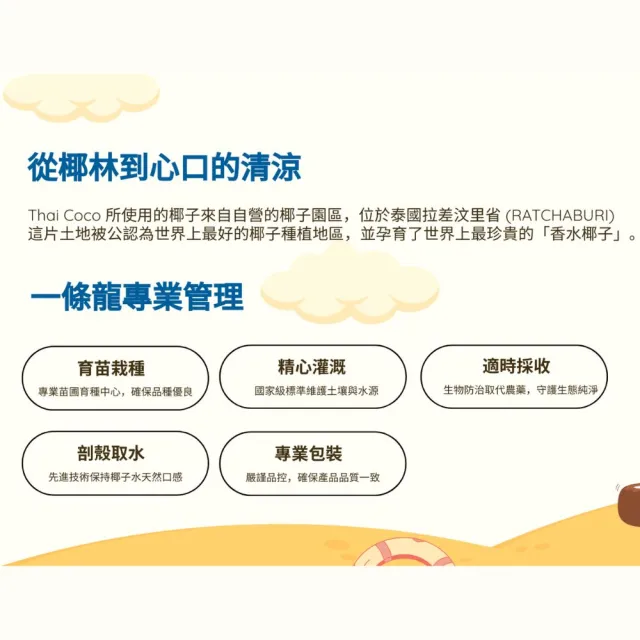 從椰林到心口的清涼

Thai Coco 所使用的椰子來自自營的椰子園區，位於泰國拉差汶里省 (RATCHABURI) 這片土地被公認為世界上最好的椰子種植地區，並孕育了世界上最珍貴的「香水椰子」。

一條龍專業管理

育苗栽種
專業苗圃育種中心，確保品種優良

精心灌溉
國家級標準維護土壤與水源

適時採收
生物防治取代農藥，守護生態純淨

剖殼取水
先進技術保持椰子水天然口感

專業包裝
嚴謹品控，確保產品品質一致